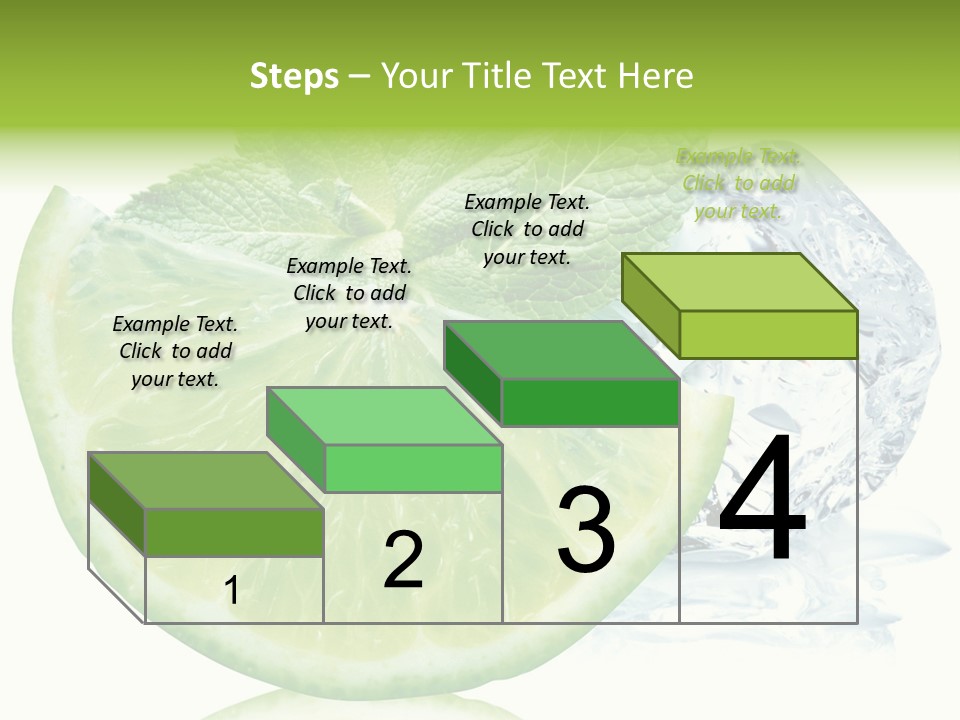 Steps – Your Title Text Here

Example Text. Click to add your text.

Example Text. Click to add your text.

Example Text. Click to add your text.

Example Text. Click to add your text.

1

2

3

4